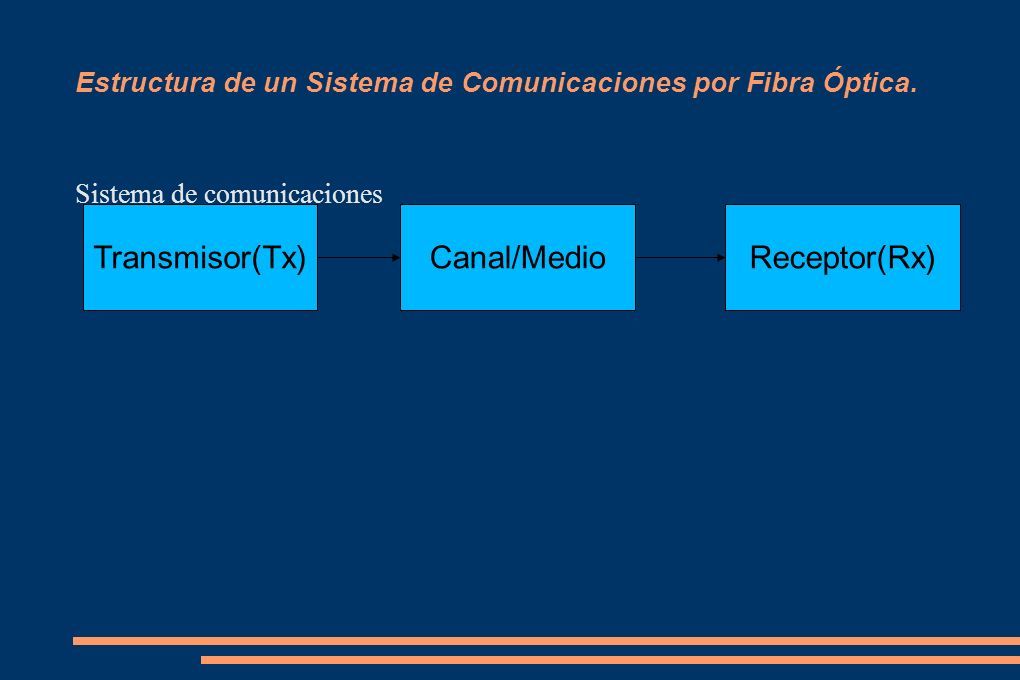 Estructura de un Sistema de Comunicaciones por Fibra Óptica.

Sistema de comunicaciones

Transmisor(Tx)

Canal/Medio

Receptor(Rx)